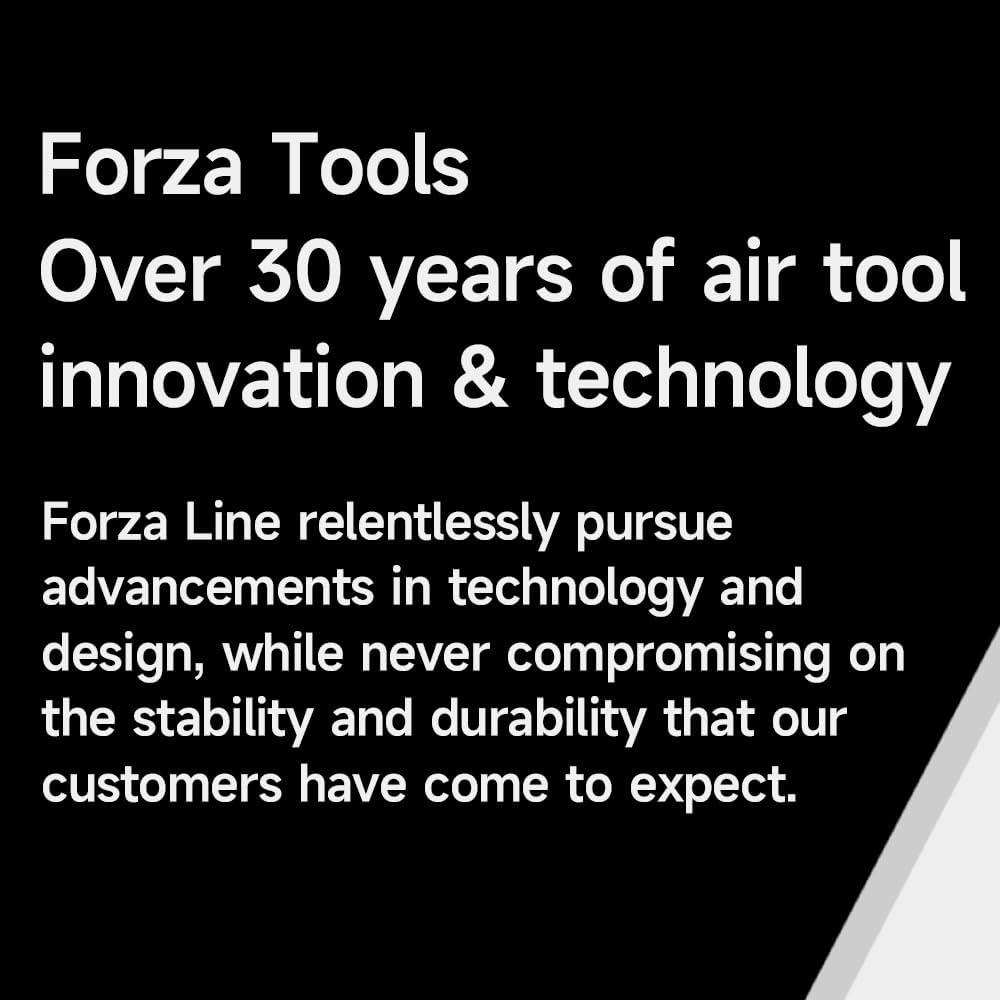 Forza Tools
Over 30 years of air tool innovation & technology

Forza Line relentlessly pursue advancements in technology and design, while never compromising on the stability and durability that our customers have come to expect.